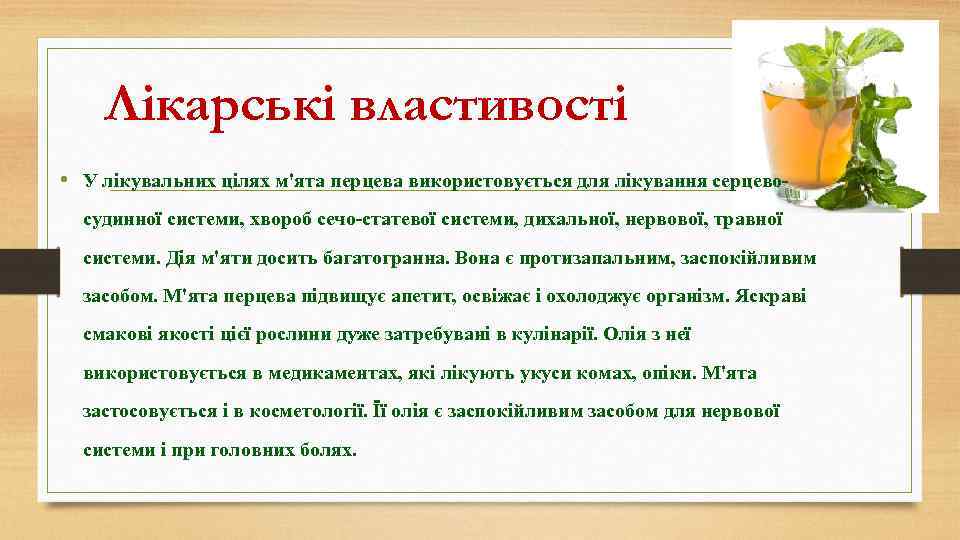 Лікарські властивості

• У лікувальних цілях м'ята перцева використовується для лікування серцево-судинної системи, хвороб сечо-статевої системи, дихальної, нервової, травної системи. Дія м'яти досить багатогранна. Вона є протизапальним, заспокійливим засобом. М'ята перцева підвищує апетит, освіжає і охолоджує організм. Яскраві смакові якості цієї рослини дуже затребувані в кулінарії. Олія з неї використовується в медикаментах, які лікують укуси комах, опіки. М'ята застосовується і в косметології. Її олія є заспокійливим засобом для нервової системи і при головних болях.